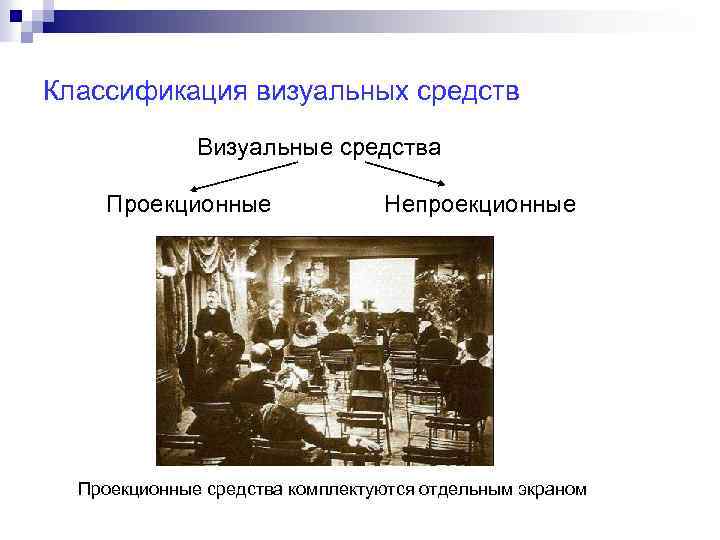 Классификация визуальных средств

Визуальные средства

Проекционные

Непроекционные

Проекционные средства комплектуются отдельным экраном